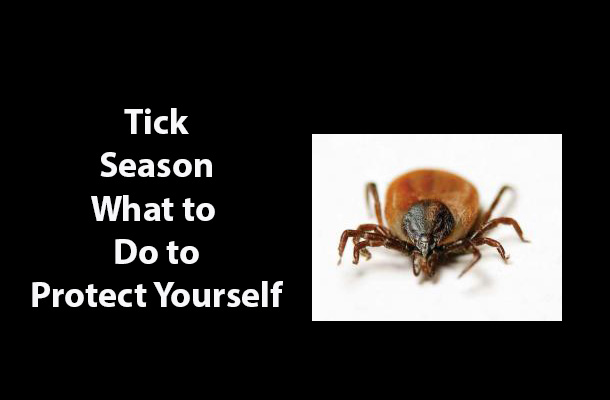 Tick
Season
What to
Do to
Protect Yourself